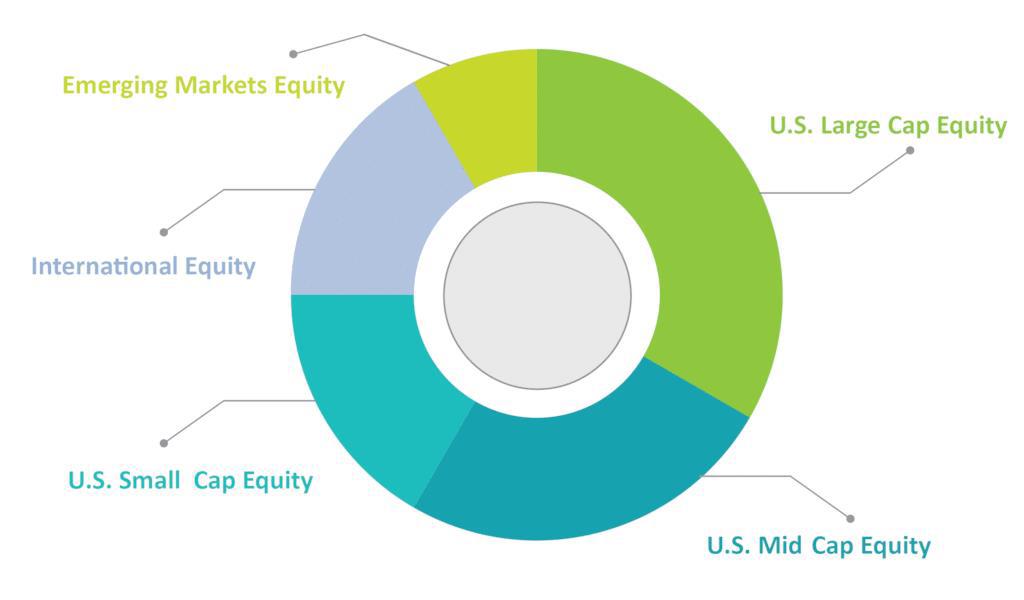 Emerging Markets Equity

U.S. Large Cap Equity

International Equity

U.S. Small Cap Equity

U.S. Mid Cap Equity